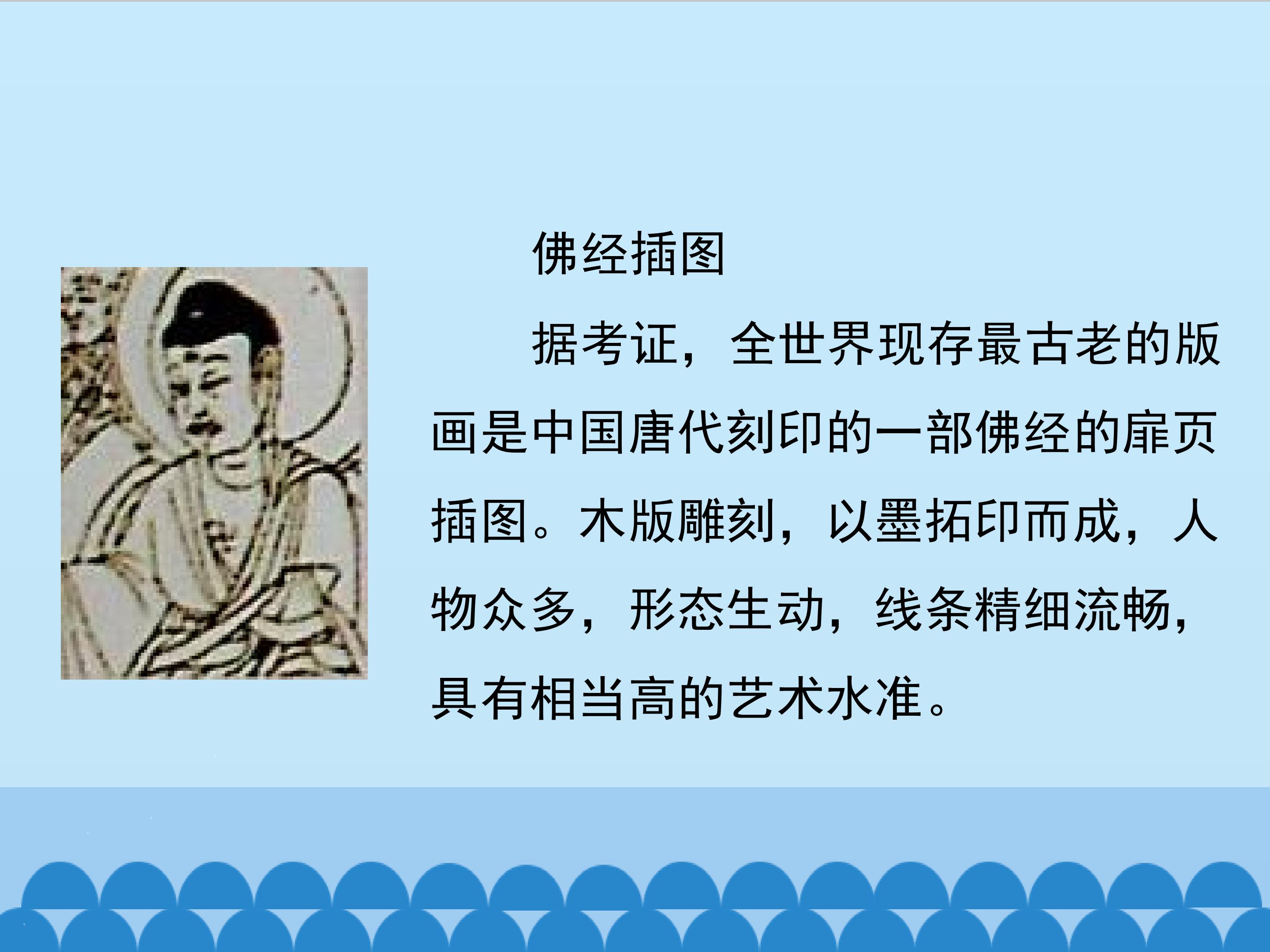 佛经插图

据考证，全世界现存最古老的版画是中国唐代刻印的一部佛经的扉页插图。木版雕刻，以墨拓印而成，人物众多，形态生动，线条精细流畅，具有相当高的艺术水准。